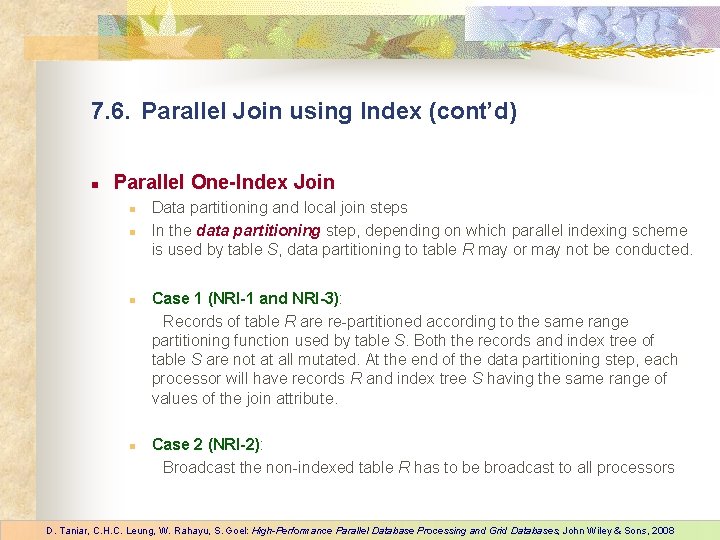 7.6. Parallel Join using Index (cont'd)

Parallel One-Index Join

Data partitioning and local join steps

In the data partitioning step, depending on which parallel indexing scheme is used by table S, data partitioning to table R may or may not be conducted.

Case 1 (NRI-1 and NRI-3):
Records of table R are re-partitioned according to the same range partitioning function used by table S. Both the records and index tree of table S are not at all mutated. At the end of the data partitioning step, each processor will have records R and index tree S having the same range of values of the join attribute.

Case 2 (NRI-2):
Broadcast the non-indexed table R has to be broadcast to all processors

D. Taniar, C.H.C. Leung, W. Rahayu, S. Goel: High-Performance Parallel Database Processing and Grid Databases, John Wiley & Sons, 2008